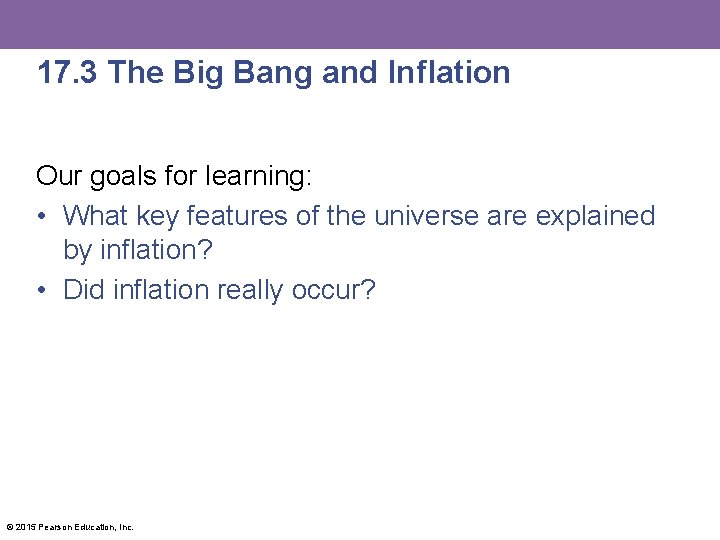 17.3 The Big Bang and Inflation

Our goals for learning:

• What key features of the universe are explained by inflation?
• Did inflation really occur?

© 2015 Pearson Education, Inc.